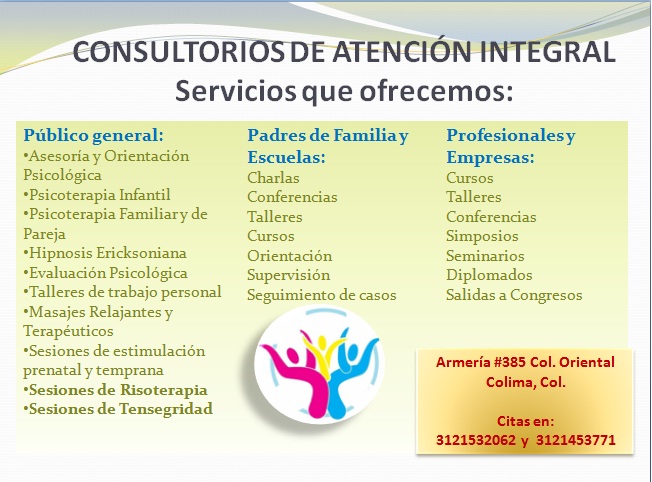 CONSULTORIOS DE ATENCIÓN INTEGRAL
Servicios que ofrecemos:

Público general:
•Asesoría y Orientación Psicológica
•Psicoterapia Infantil
•Psicoterapia Familiar y de Pareja
•Hipnosis Ericksoniana
•Evaluación Psicológica
•Talleres de trabajo personal
•Masajes Relajantes y Terapéuticos
•Sesiones de estimulación prenatal y temprana
•Sesiones de Risoterapia
•Sesiones de Tensegridad

Padres de Familia y Escuelas:
Charlas
Conferencias
Talleres
Cursos
Orientación
Supervisión
Seguimiento de casos

Profesionales y Empresas:
Cursos
Talleres
Conferencias
Simposios
Seminarios
Diplomados
Salidas a Congresos

Armería #385 Col. Oriental
Colima, Col.

Citas en:
3121532062 y 3121453771